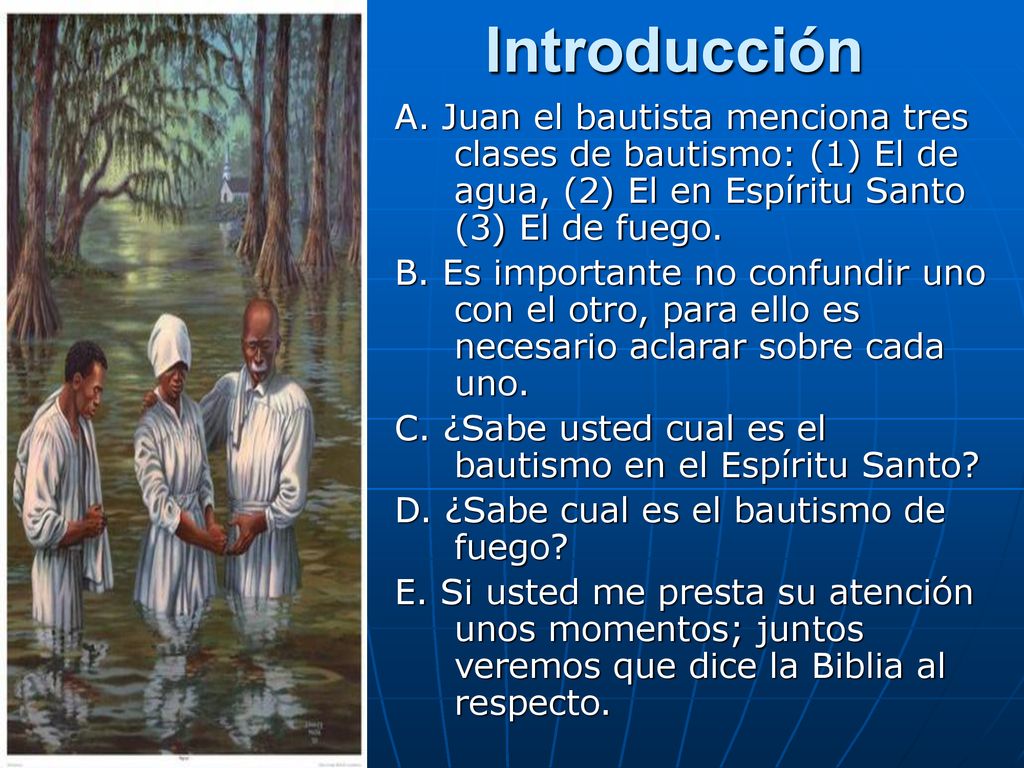 Introducción

A. Juan el bautista menciona tres clases de bautismo: (1) El de agua, (2) El en Espíritu Santo (3) El de fuego.

B. Es importante no confundir uno con el otro, para ello es necesario aclarar sobre cada uno.

C. ¿Sabe usted cual es el bautismo en el Espíritu Santo?

D. ¿Sabe cual es el bautismo de fuego?

E. Si usted me presta su atención unos momentos; juntos veremos que dice la Biblia al respecto.